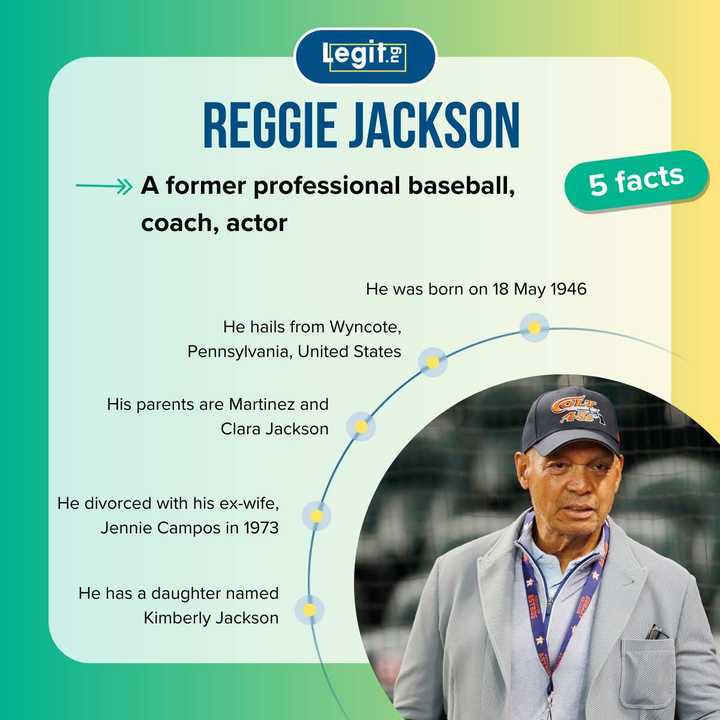 Legit.ng

REGGIE JACKSON

A former professional baseball, coach, actor

5 facts

He was born on 18 May 1946

He hails from Wyncote, Pennsylvania, United States

His parents are Martinez and Clara Jackson

He divorced with his ex-wife, Jennie Campos in 1973

He has a daughter named Kimberly Jackson

COLT 45s